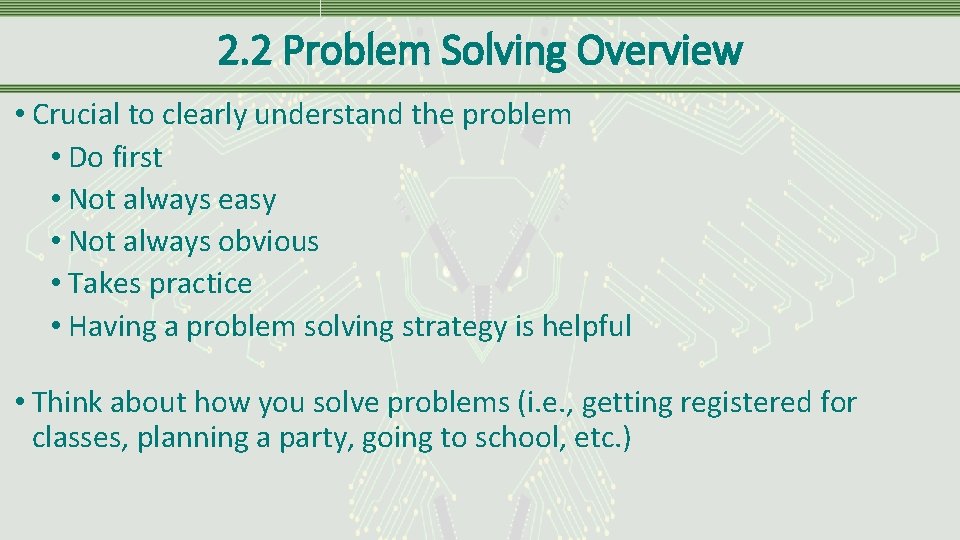 2.2 Problem Solving Overview

• Crucial to clearly understand the problem
  • Do first
  • Not always easy
  • Not always obvious
  • Takes practice
  • Having a problem solving strategy is helpful

• Think about how you solve problems (i.e., getting registered for classes, planning a party, going to school, etc.)